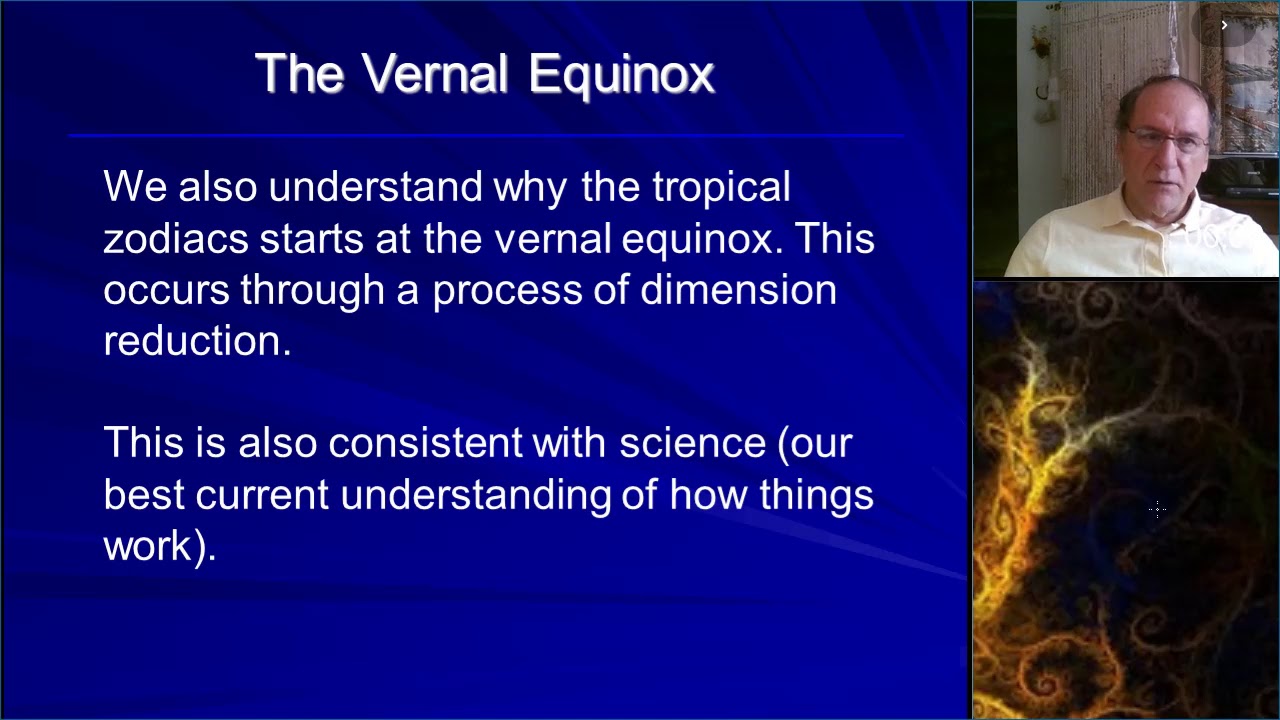 The Vernal Equinox

We also understand why the tropical zodiacs starts at the vernal equinox. This occurs through a process of dimension reduction.

This is also consistent with science (our best current understanding of how things work).